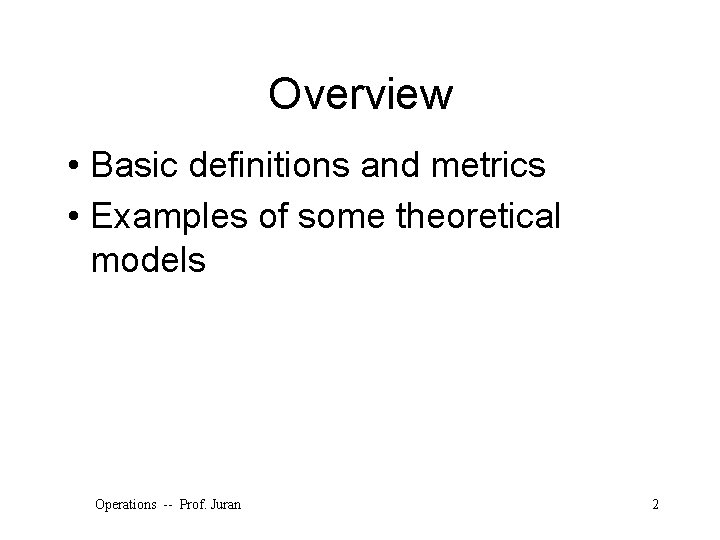 Overview

• Basic definitions and metrics
• Examples of some theoretical models

Operations -- Prof. Juran

2